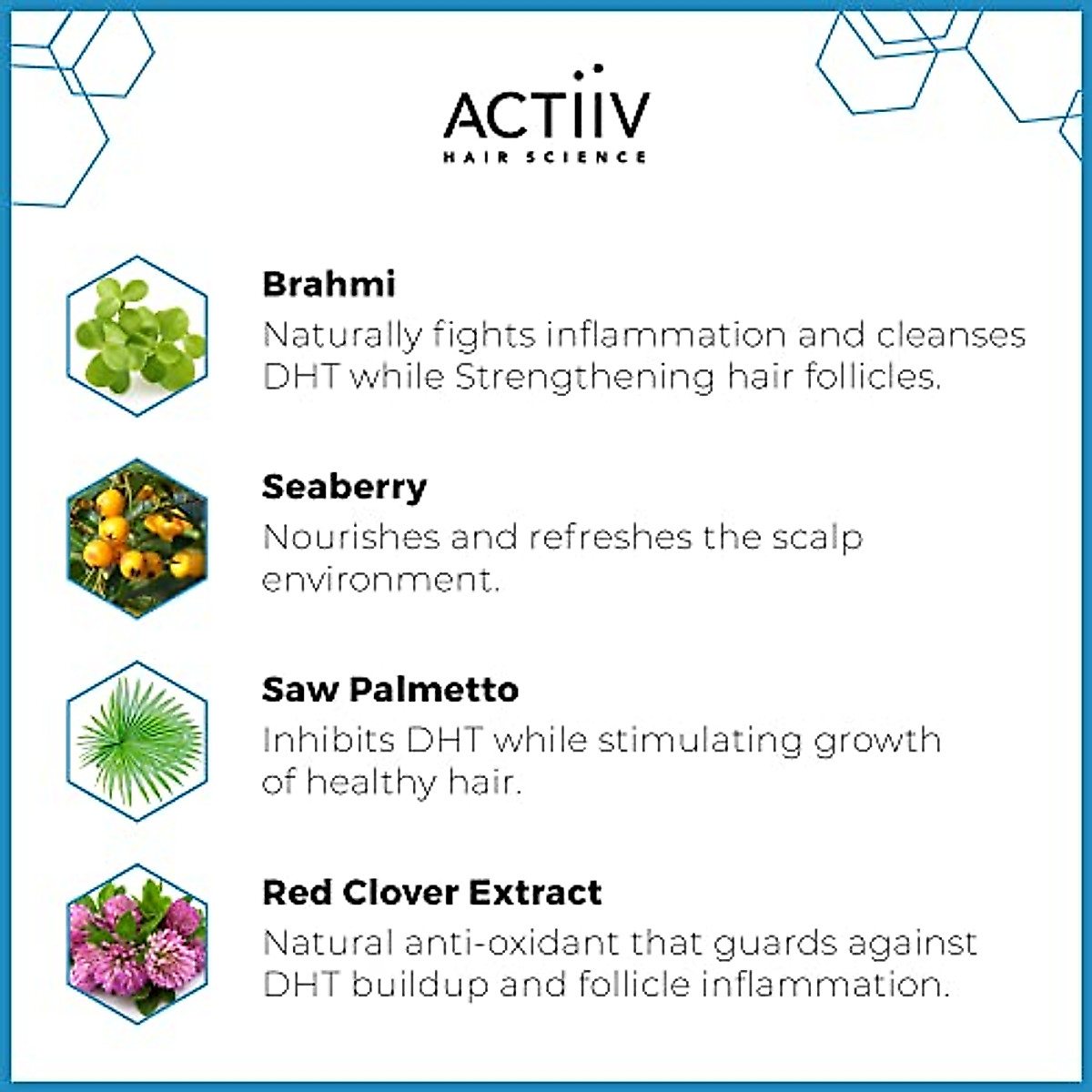 ACTIIV
HAIR SCIENCE

Brahmi
Naturally fights inflammation and cleanses DHT while Strengthening hair follicles.

Seaberry
Nourishes and refreshes the scalp environment.

Saw Palmetto
Inhibits DHT while stimulating growth of healthy hair.

Red Clover Extract
Natural anti-oxidant that guards against DHT buildup and follicle inflammation.